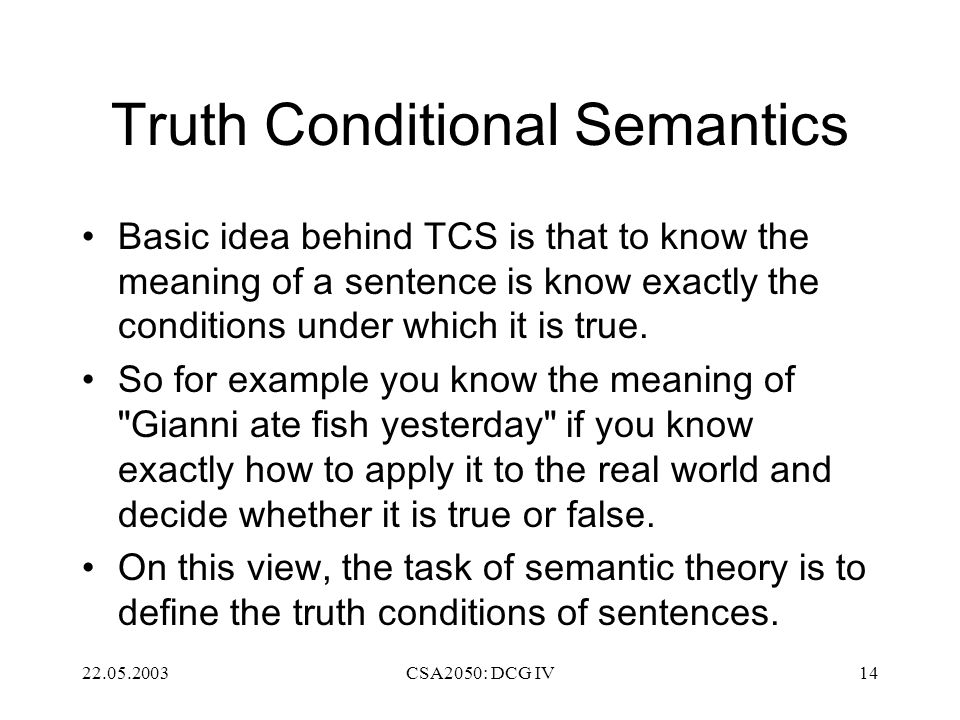 Truth Conditional Semantics

• Basic idea behind TCS is that to know the meaning of a sentence is know exactly the conditions under which it is true.

• So for example you know the meaning of "Gianni ate fish yesterday" if you know exactly how to apply it to the real world and decide whether it is true or false.

• On this view, the task of semantic theory is to define the truth conditions of sentences.

22.05.2003 CSA2050: DCG IV 14